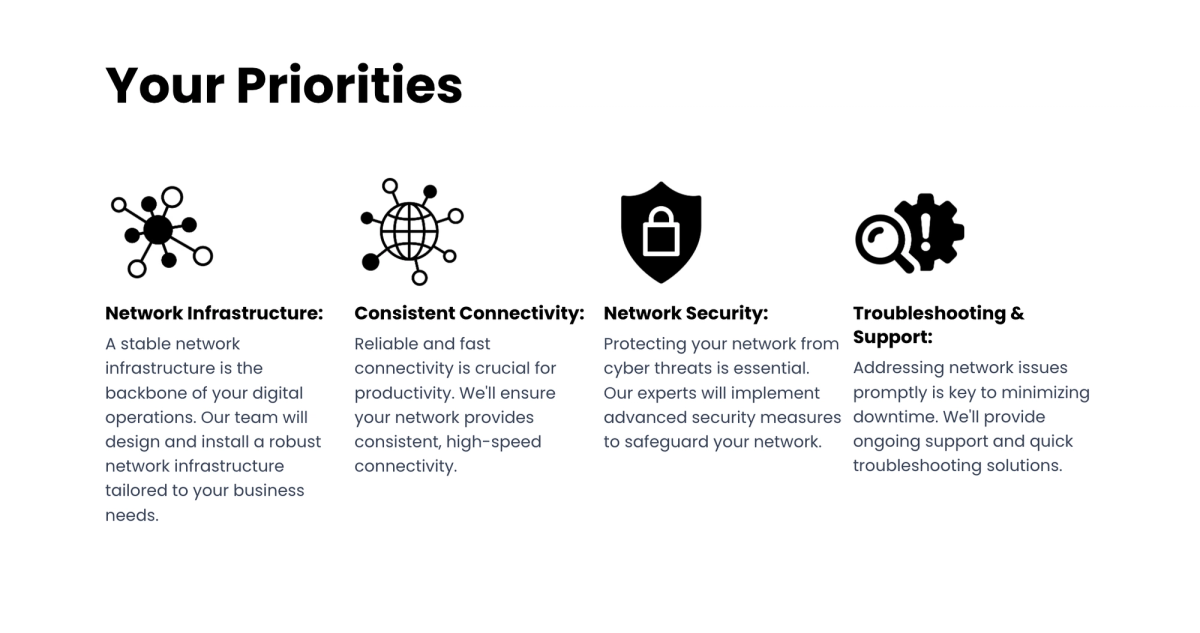 Your Priorities

Network Infrastructure:
A stable network infrastructure is the backbone of your digital operations. Our team will design and install a robust network infrastructure tailored to your business needs.

Consistent Connectivity:
Reliable and fast connectivity is crucial for productivity. We'll ensure your network provides consistent, high-speed connectivity.

Network Security:
Protecting your network from cyber threats is essential. Our experts will implement advanced security measures to safeguard your network.

Troubleshooting & Support:
Addressing network issues promptly is key to minimizing downtime. We'll provide ongoing support and quick troubleshooting solutions.